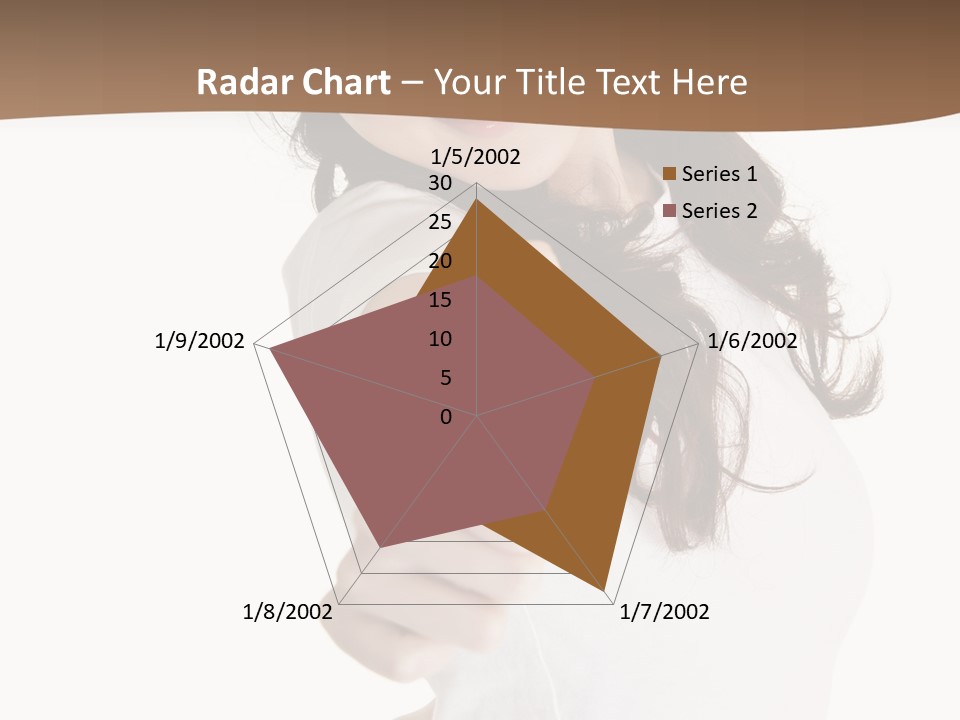 Radar Chart – Your Title Text Here

1/5/2002
30
25
20
15
10
5
0
1/6/2002
1/7/2002
1/8/2002
1/9/2002

Series 1
Series 2